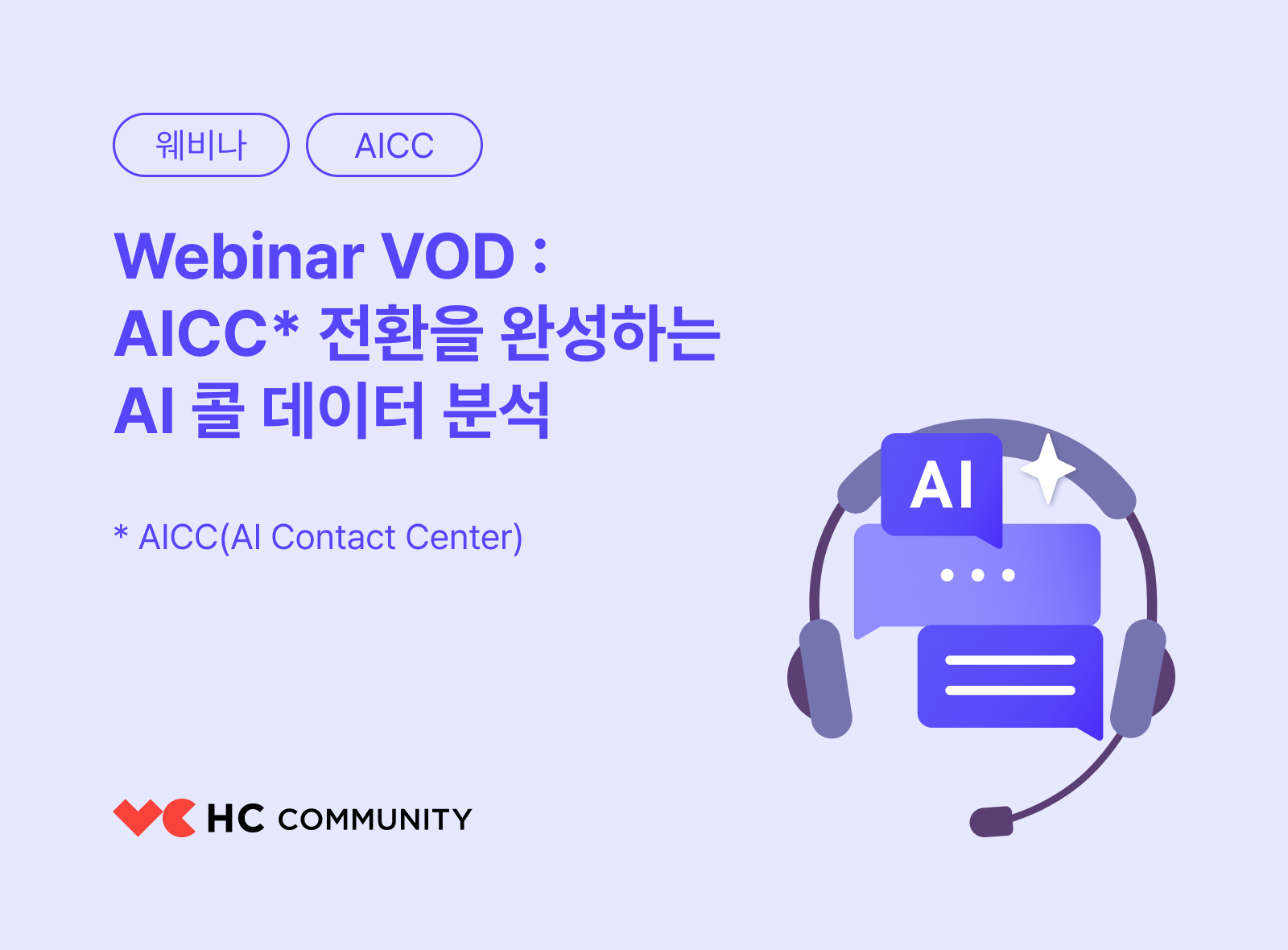 웨비나 AICC

Webinar VOD : AICC* 전환을 완성하는 AI 콜 데이터 분석

* AICC(AI Contact Center)

AI

HC COMMUNITY